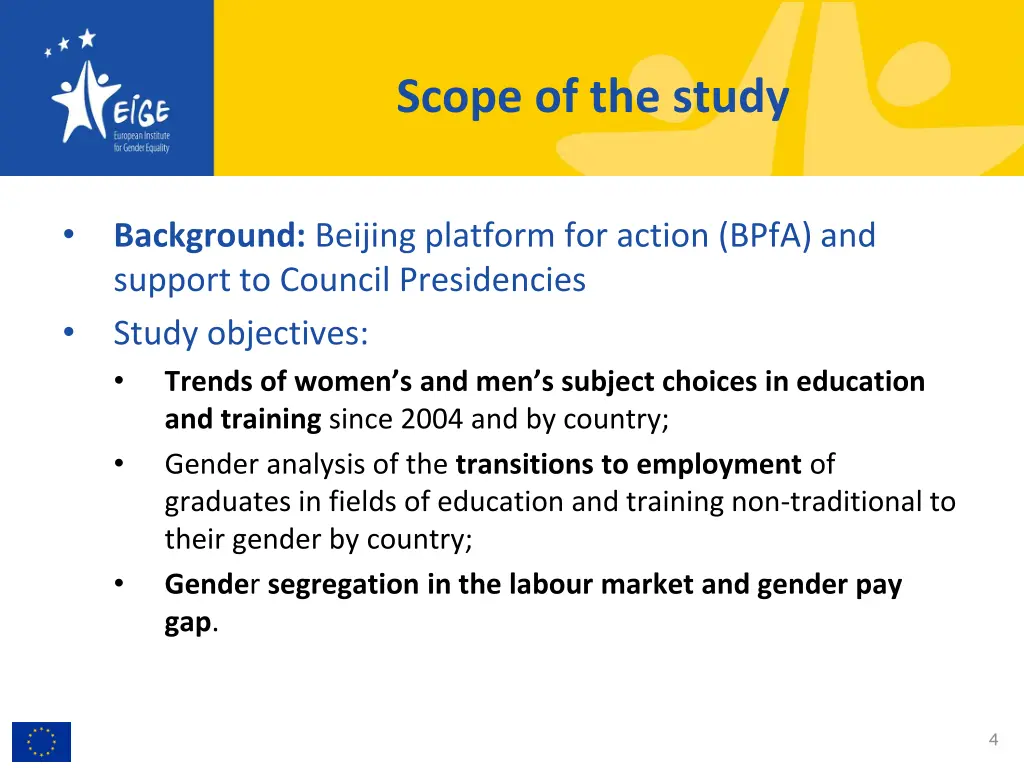 EIGE
European Institute for Gender Equality

Scope of the study

• Background: Beijing platform for action (BPfA) and support to Council Presidencies
• Study objectives:
  • Trends of women's and men's subject choices in education and training since 2004 and by country;
  • Gender analysis of the transitions to employment of graduates in fields of education and training non-traditional to their gender by country;
  • Gender segregation in the labour market and gender pay gap.

4